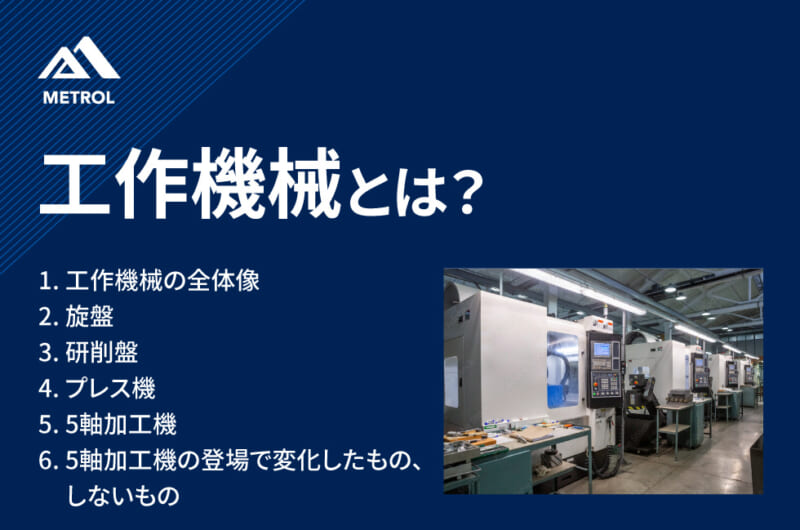 METROL

工作機械とは？

1. 工作機械の全体像
2. 旋盤
3. 研削盤
4. プレス機
5. 5軸加工機
6. 5軸加工機の登場で変化したもの、しないもの